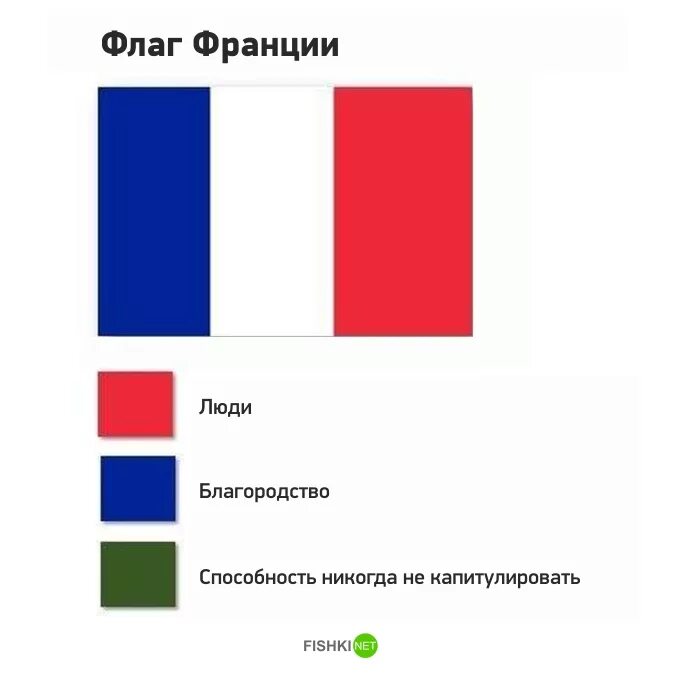 Флаг Франции

Люди

Благородство

Способность никогда не капитулировать

FISHKI NET